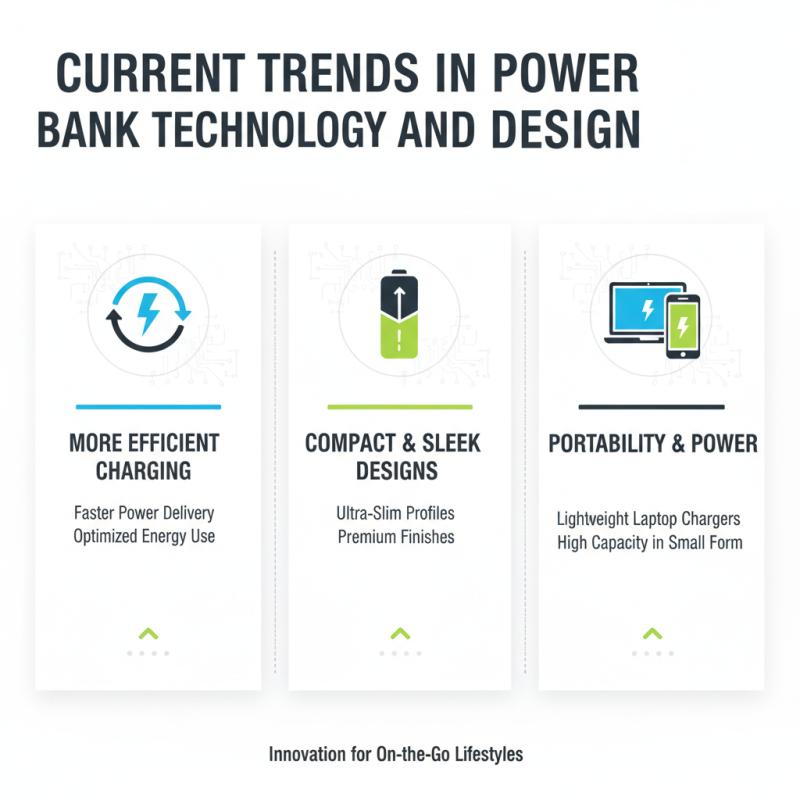 CURRENT TRENDS IN POWER BANK TECHNOLOGY AND DESIGN

MORE EFFICIENT CHARGING

Faster Power Delivery
Optimized Energy Use

COMPACT & SLEEK DESIGNS

Ultra-Slim Profiles
Premium Finishes

PORTABILITY & POWER

Lightweight Laptop Chargers
High Capacity in Small Form

Innovation for On-the-Go Lifestyles